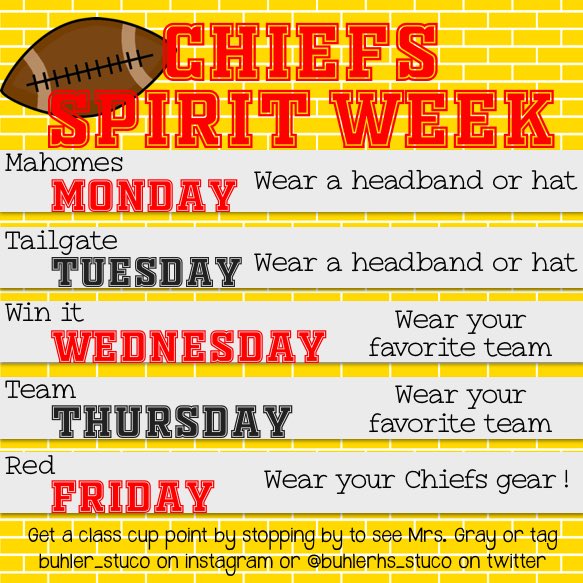 CHIEFS SPIRIT WEEK

Mahomes MONDAY Wear a headband or hat

Tailgate TUESDAY Wear a headband or hat

Win it WEDNESDAY Wear your favorite team

Team THURSDAY Wear your favorite team

Red FRIDAY Wear your Chiefs gear !

Get a class cup point by stopping by to see Mrs. Gray or tag buhler_stuco on instagram or @buhlerhs_stuco on twitter